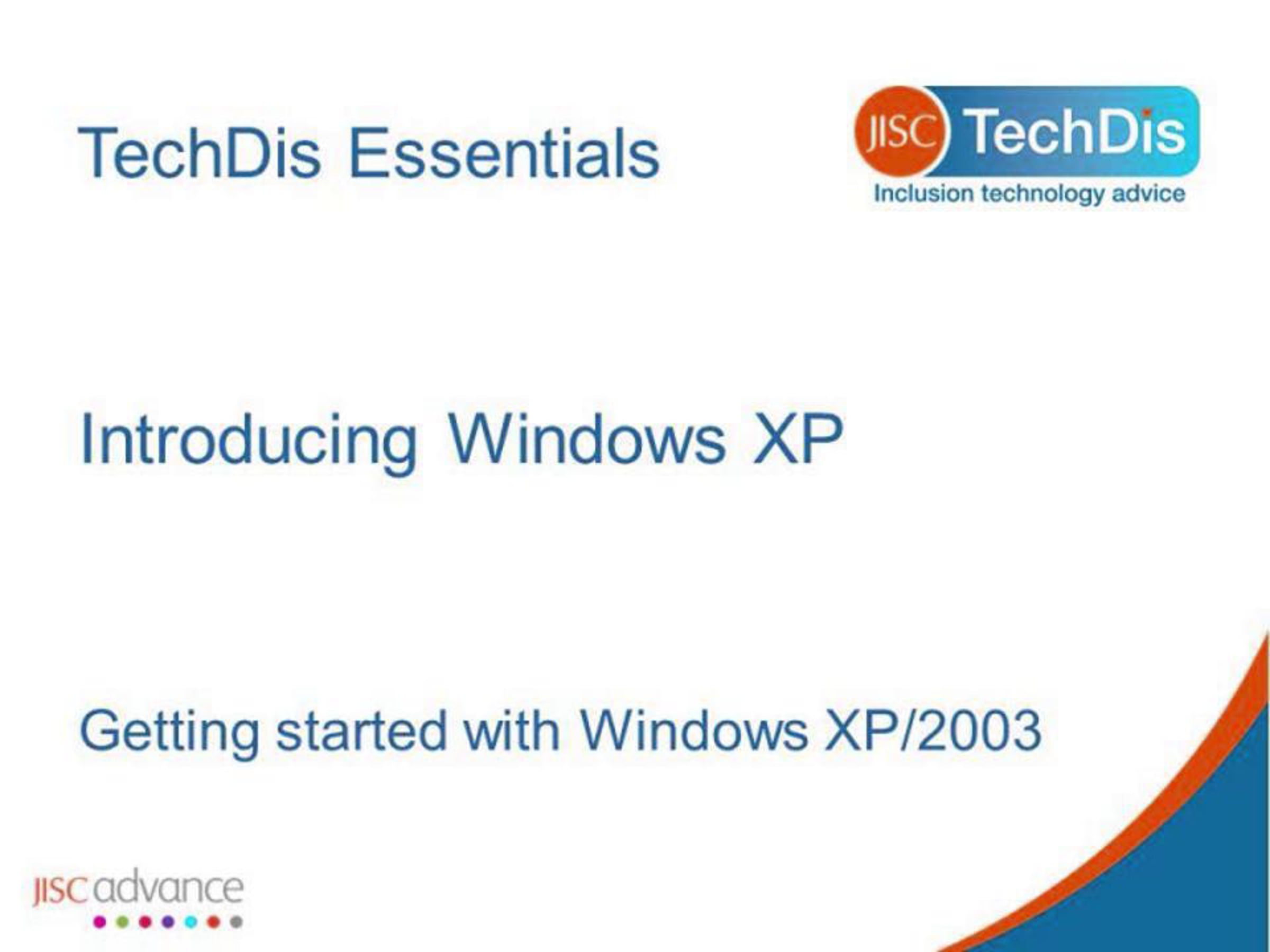 TechDis Essentials

JISC TechDis
Inclusion technology advice

Introducing Windows XP

Getting started with Windows XP/2003

JISC advance